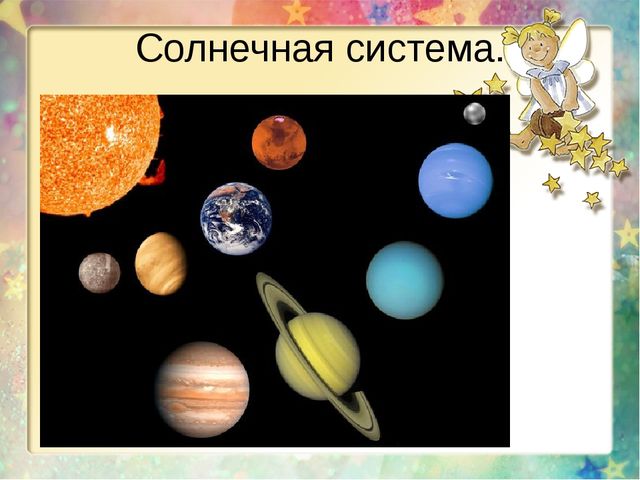 Солнечная система.